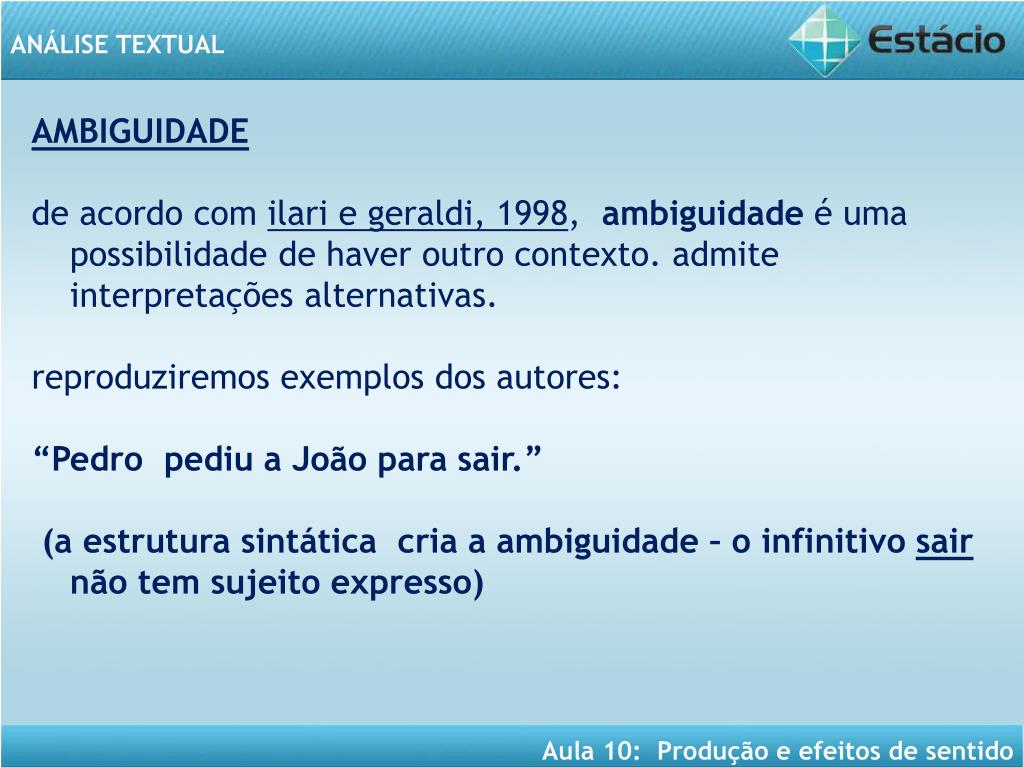 ANÁLISE TEXTUAL

Estácio

AMBIGUIDADE

de acordo com ilari e geraldi, 1998, ambiguidade é uma possibilidade de haver outro contexto. admite interpretações alternativas.

reproduziremos exemplos dos autores:

“Pedro pediu a João para sair.”

(a estrutura sintática cria a ambiguidade – o infinitivo sair não tem sujeito expresso)

Aula 10: Produção e efeitos de sentido